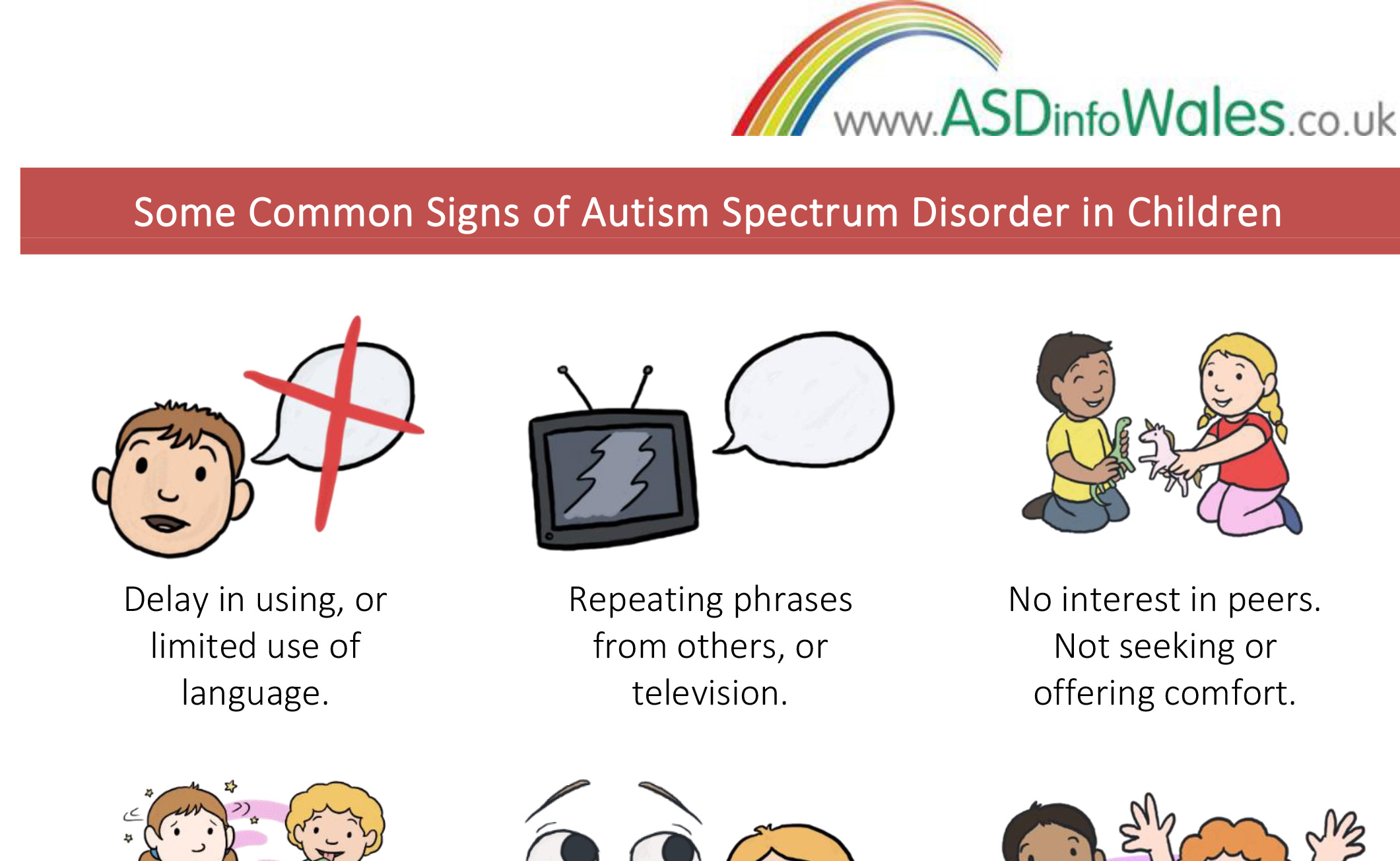 www.ASDinfoWales.co.uk

Some Common Signs of Autism Spectrum Disorder in Children

Delay in using, or limited use of language.

Repeating phrases from others, or television.

No interest in peers. Not seeking or offering comfort.